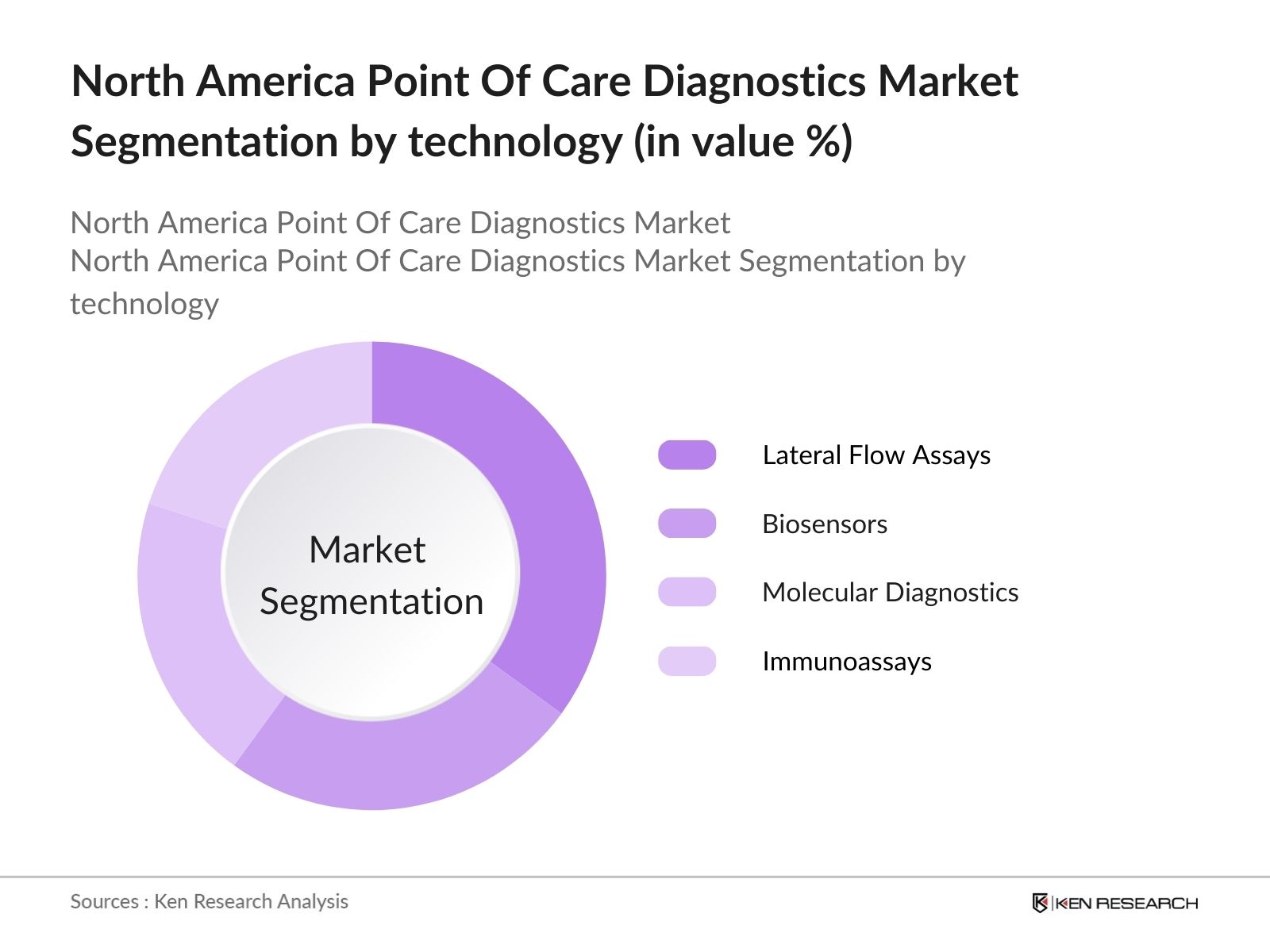 North America Point Of Care Diagnostics Market Segmentation by technology (in value %)

North America Point Of Care Diagnostics Market
North America Point Of Care Diagnostics Market Segmentation by technology

Market Segmentation

Lateral Flow Assays

Biosensors

Molecular Diagnostics

Immunoassays

Sources : Ken Research Analysis

KEN RESEARCH